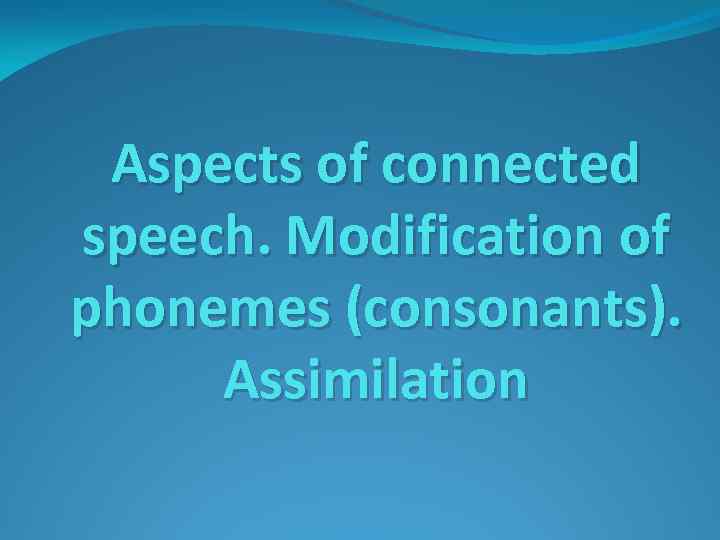 Aspects of connected speech. Modification of phonemes (consonants). Assimilation